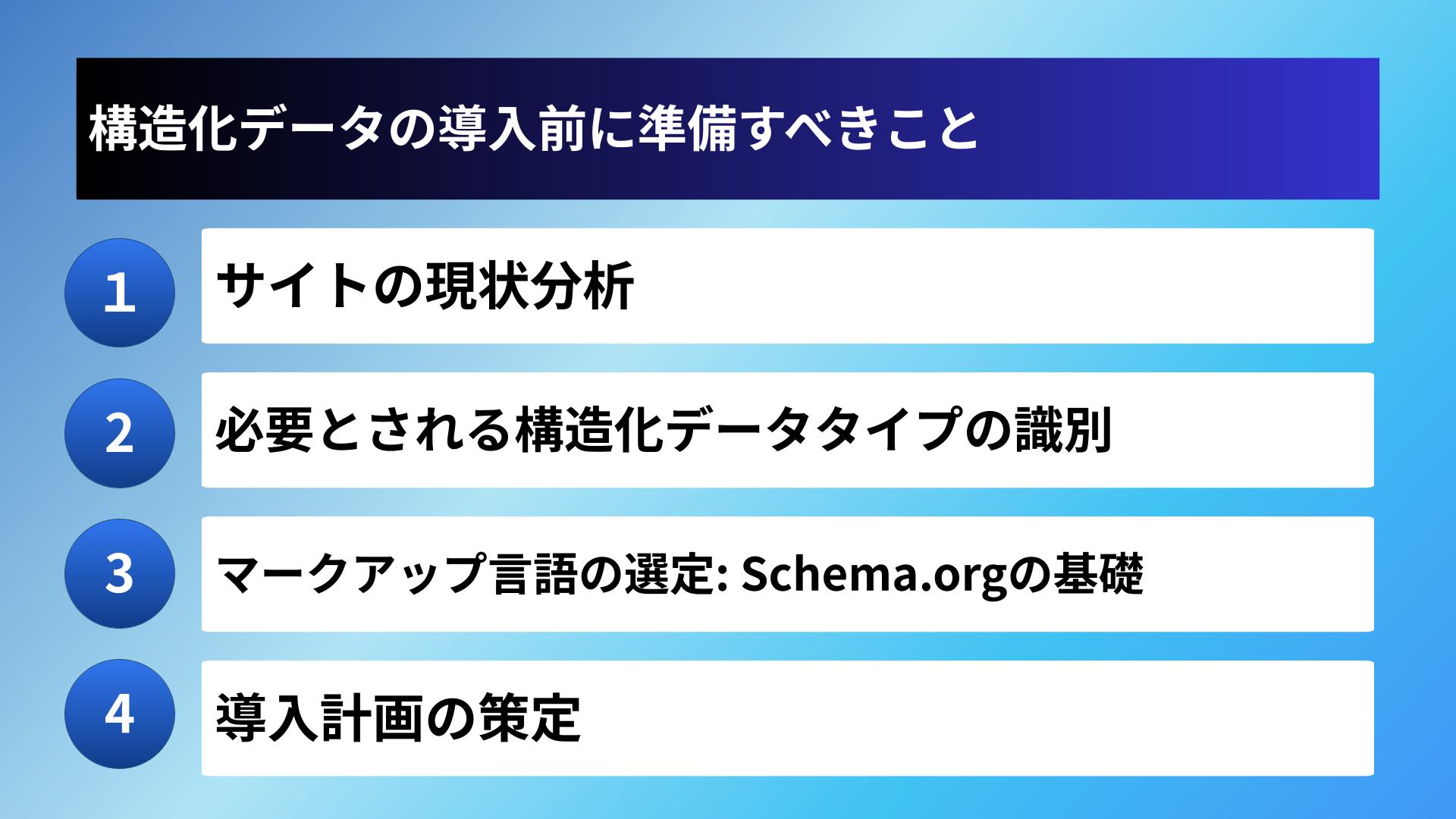 構造化データの導入前に準備すべきこと

1
サイトの現状分析

2
必要とされる構造化データタイプの識別

3
マークアップ言語の選定: Schema.orgの基礎

4
導入計画の策定